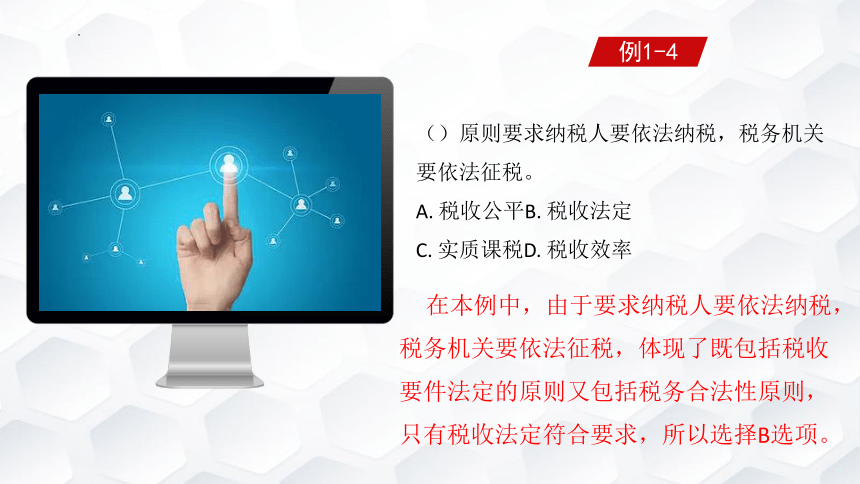 例1-4

（）原则要求纳税人要依法纳税，税务机关要依法征税。

A. 税收公平B. 税收法定

C. 实质课税D. 税收效率

在本例中，由于要求纳税人要依法纳税，税务机关要依法征税，体现了既包括税收要件法定的原则又包括税务合法性原则，只有税收法定符合要求，所以选择B选项。